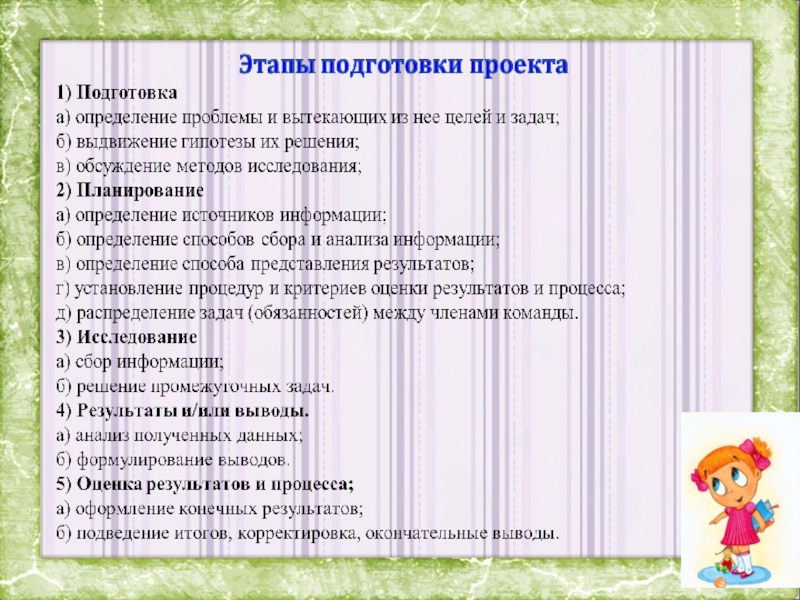 Этапы подготовки проекта

1) Подготовка
а) определение проблемы и вытекающих из нее целей и задач;
б) выдвижение гипотезы их решения;
в) обсуждение методов исследования;

2) Планирование
а) определение источников информации;
б) определение способов сбора и анализа информации;
в) определение способа представления результатов;
г) установление процедур и критериев оценки результатов и процесса;
д) распределение задач (обязанностей) между членами команды.

3) Исследование
а) сбор информации;
б) решение промежуточных задач.

4) Результаты и/или выводы.
а) анализ полученных данных;
б) формулирование выводов.

5) Оценка результатов и процесса;
а) оформление конечных результатов;
б) подведение итогов, корректировка, окончательные выводы.